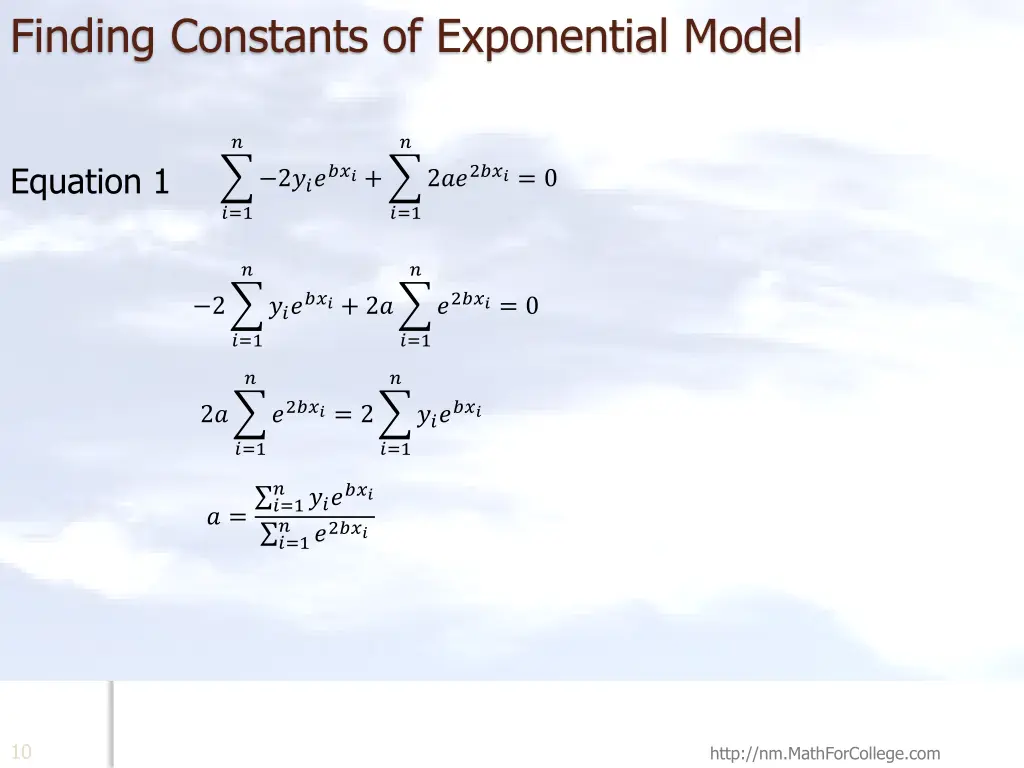 Finding Constants of Exponential Model

Equation 1 $\sum_{i=1}^{n} -2y_i e^{bx_i} + \sum_{i=1}^{n} 2ae^{2bx_i} = 0$

$-2\sum_{i=1}^{n} y_i e^{bx_i} + 2a\sum_{i=1}^{n} e^{2bx_i} = 0$

$2a\sum_{i=1}^{n} e^{2bx_i} = 2\sum_{i=1}^{n} y_i e^{bx_i}$

$a = \frac{\sum_{i=1}^{n} y_i e^{bx_i}}{\sum_{i=1}^{n} e^{2bx_i}}$

10

http://nm.MathForCollege.com